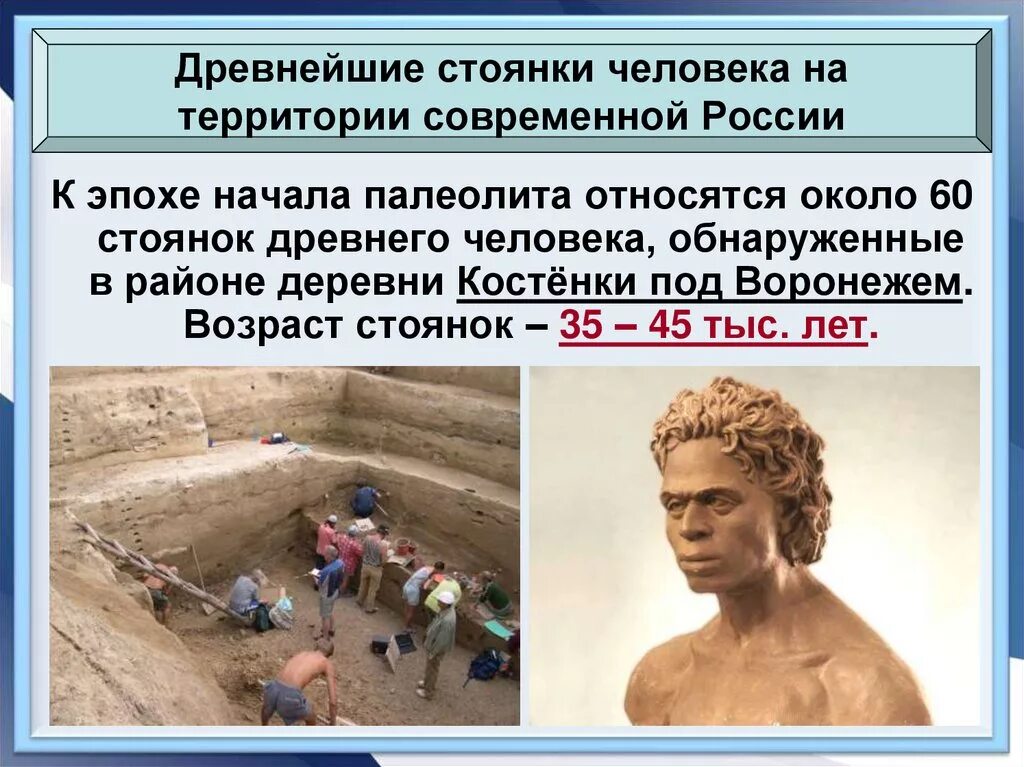 Древнейшие стоянки человека на территории современной России

К эпохе начала палеолита относятся около 60 стоянок древнего человека, обнаруженные в районе деревни Костёнки под Воронежем. Возраст стоянок – 35 – 45 тыс. лет.